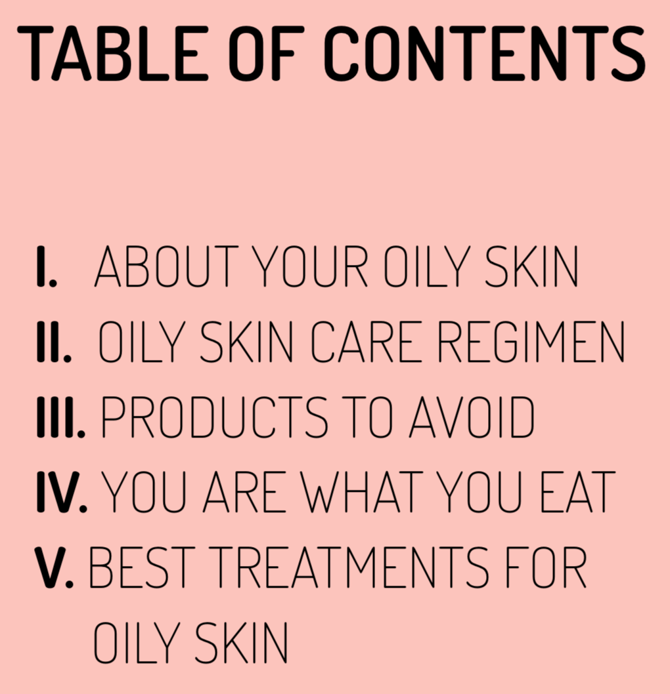 TABLE OF CONTENTS

I. ABOUT YOUR OILY SKIN
II. OILY SKIN CARE REGIMEN
III. PRODUCTS TO AVOID
IV. YOU ARE WHAT YOU EAT
V. BEST TREATMENTS FOR OILY SKIN